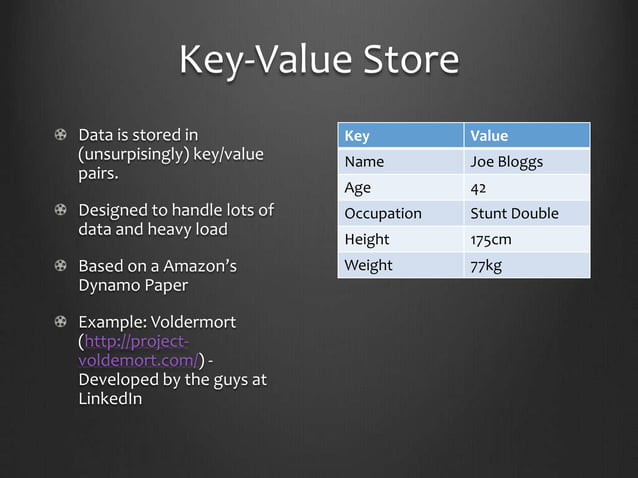 Key-Value Store

Data is stored in (unsurpisingly) key/value pairs.

Designed to handle lots of data and heavy load

Based on a Amazon's Dynamo Paper

Example: Voldermort (http://project-voldemort.com/) - Developed by the guys at LinkedIn

| Key | Value |
|---|---|
| Name | Joe Bloggs |
| Age | 42 |
| Occupation | Stunt Double |
| Height | 175cm |
| Weight | 77kg |